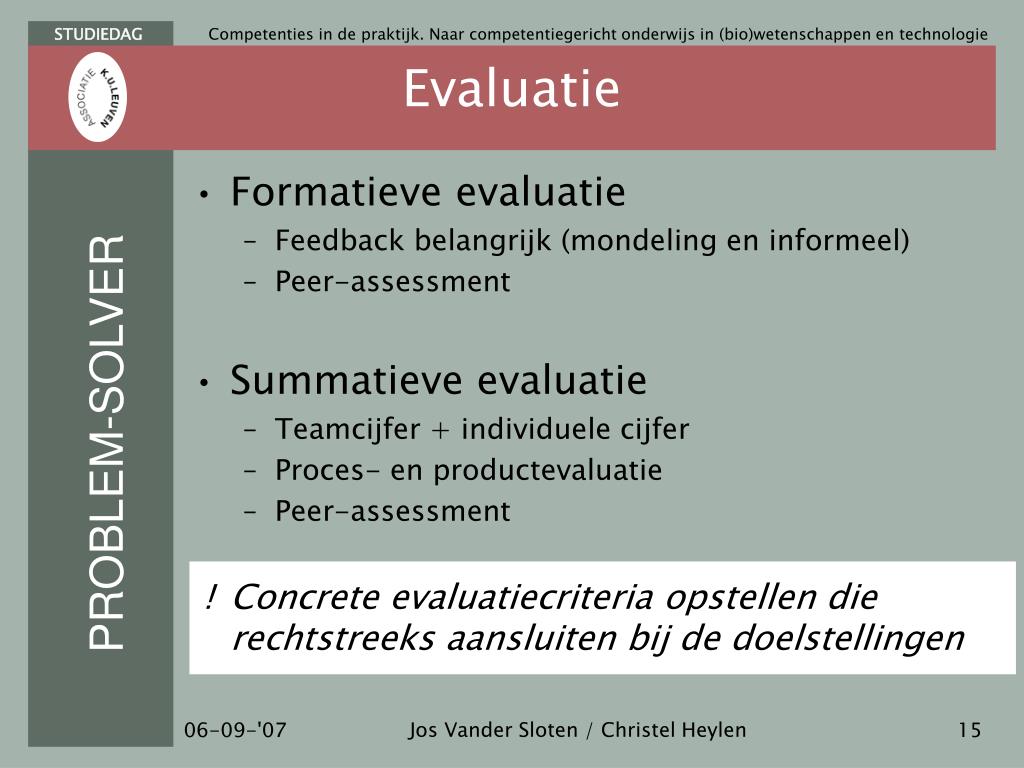 STUDIEDAG

Competenties in de praktijk. Naar competentiegericht onderwijs in (bio)wetenschappen en technologie

ASSOCIATIE K.U.LEUVEN

Evaluatie

PROBLEM-SOLVER

• Formatieve evaluatie
– Feedback belangrijk (mondeling en informeel)
– Peer-assessment

• Summatieve evaluatie
– Teamcijfer + individuele cijfer
– Proces- en productevaluatie
– Peer-assessment

! Concrete evaluatiecriteria opstellen die rechtstreeks aansluiten bij de doelstellingen

06-09-'07

Jos Vander Sloten / Christel Heylen

15